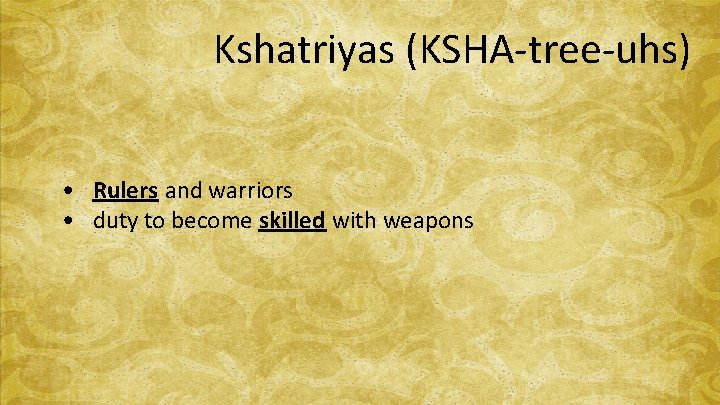 Kshatriyas (KSHA-tree-uhs)

• Rulers and warriors
• duty to become skilled with weapons